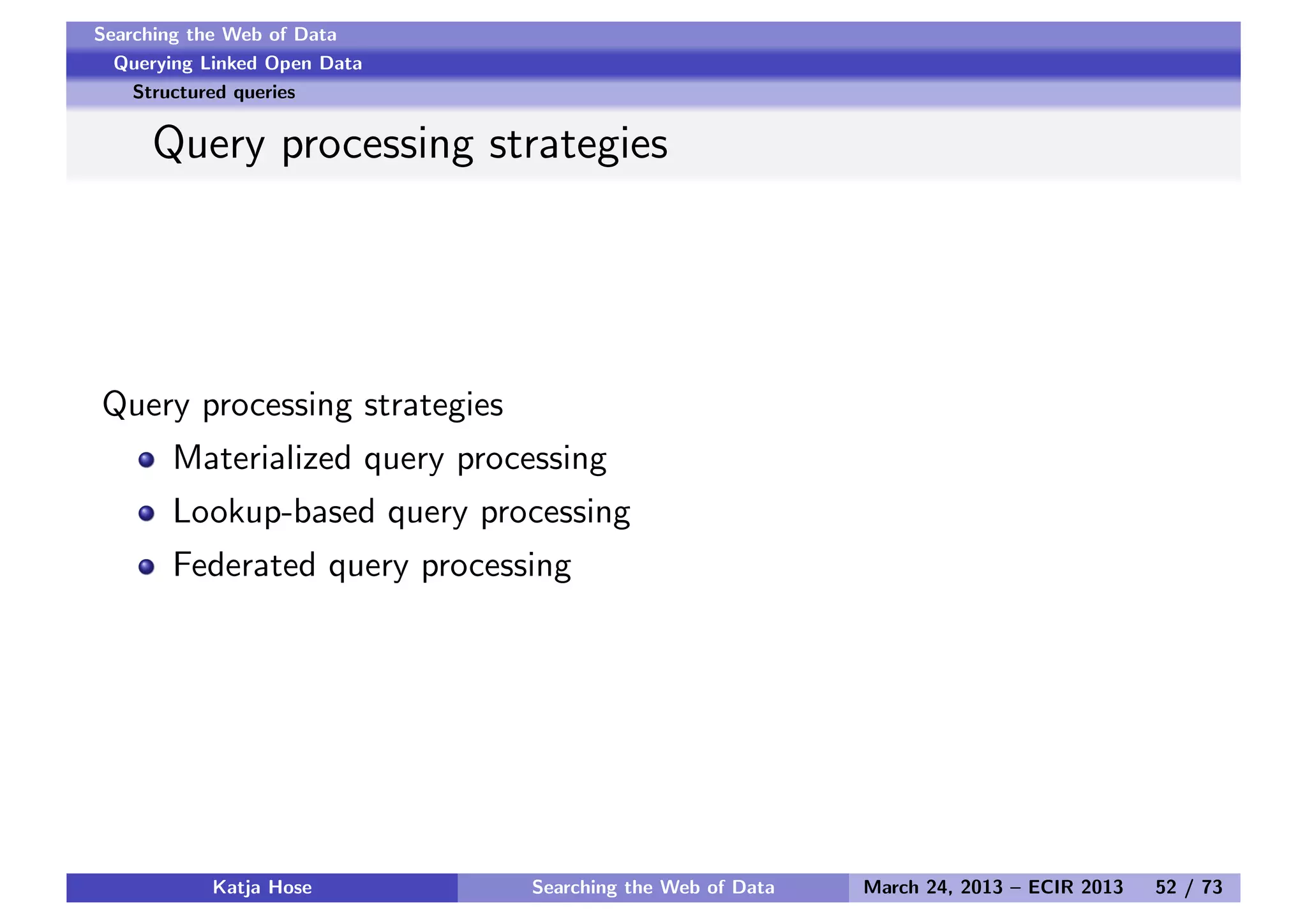 Searching the Web of Data
Querying Linked Open Data
Structured queries

Query processing strategies

Query processing strategies

- Materialized query processing
- Lookup-based query processing
- Federated query processing

Katja Hose Searching the Web of Data March 24, 2013 – ECIR 2013 52 / 73